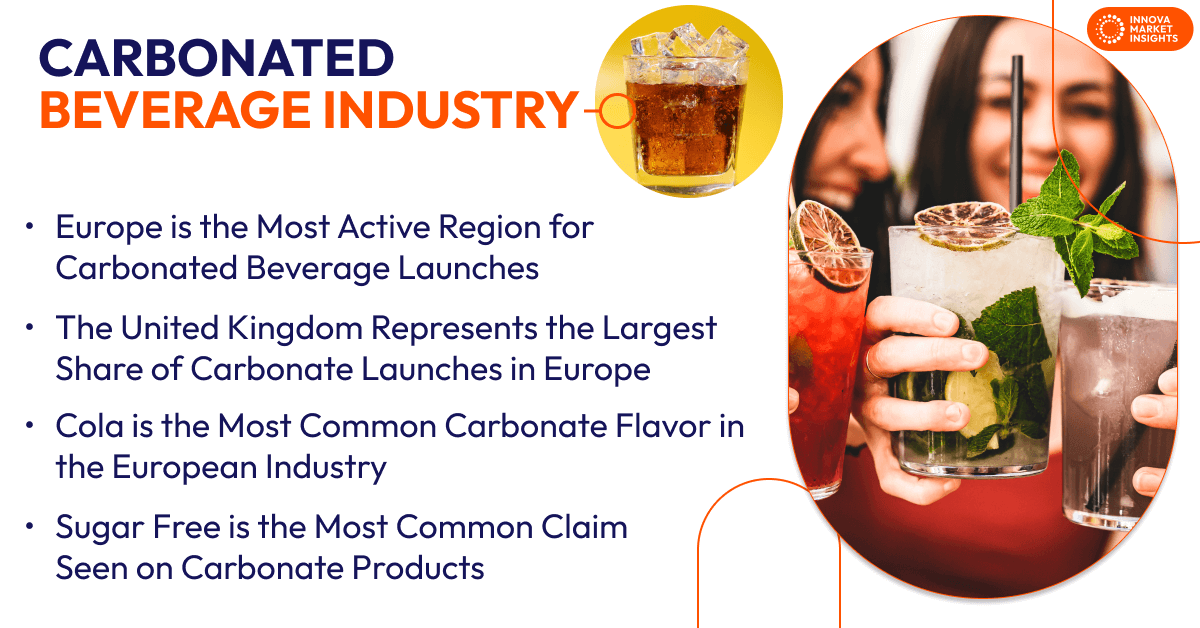 INNOVA MARKET INSIGHTS

CARBONATED BEVERAGE INDUSTRY

• Europe is the Most Active Region for Carbonated Beverage Launches

• The United Kingdom Represents the Largest Share of Carbonate Launches in Europe

• Cola is the Most Common Carbonate Flavor in the European Industry

• Sugar Free is the Most Common Claim Seen on Carbonate Products